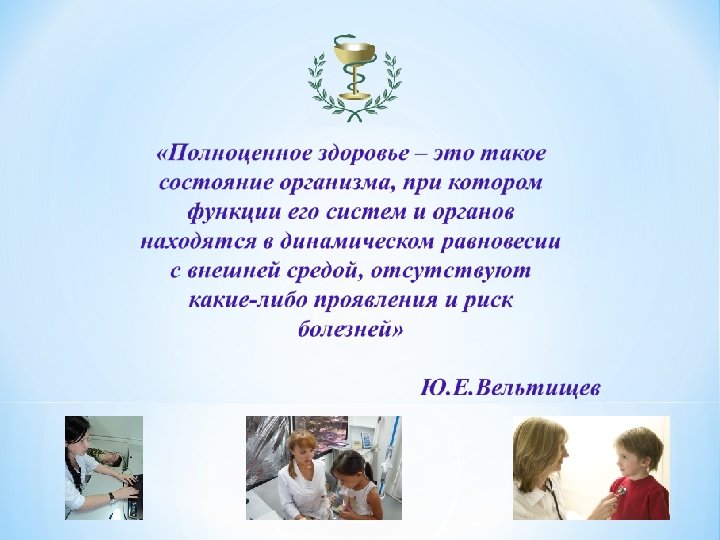 «Полноценное здоровье – это такое состояние организма, при котором функции его систем и органов находятся в динамическом равновесии с внешней средой, отсутствуют какие-либо проявления и риск болезней»

Ю.Е.Вельтищев